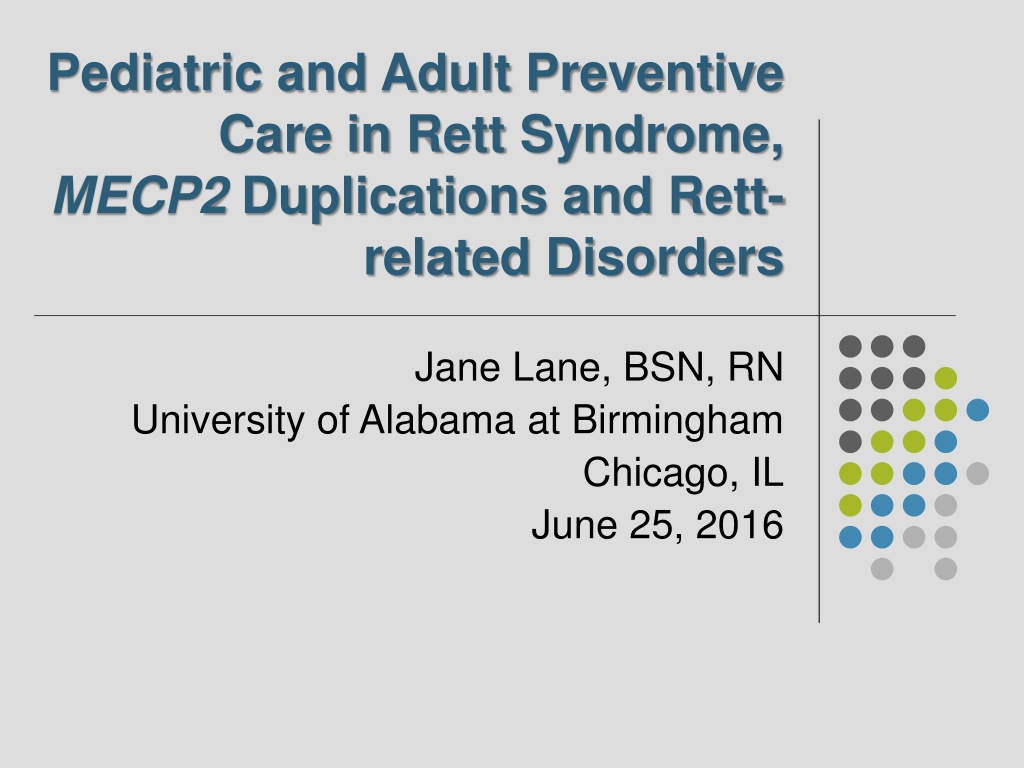 Pediatric and Adult Preventive Care in Rett Syndrome, MECP2 Duplications and Rett-related Disorders

Jane Lane, BSN, RN
University of Alabama at Birmingham
Chicago, IL
June 25, 2016